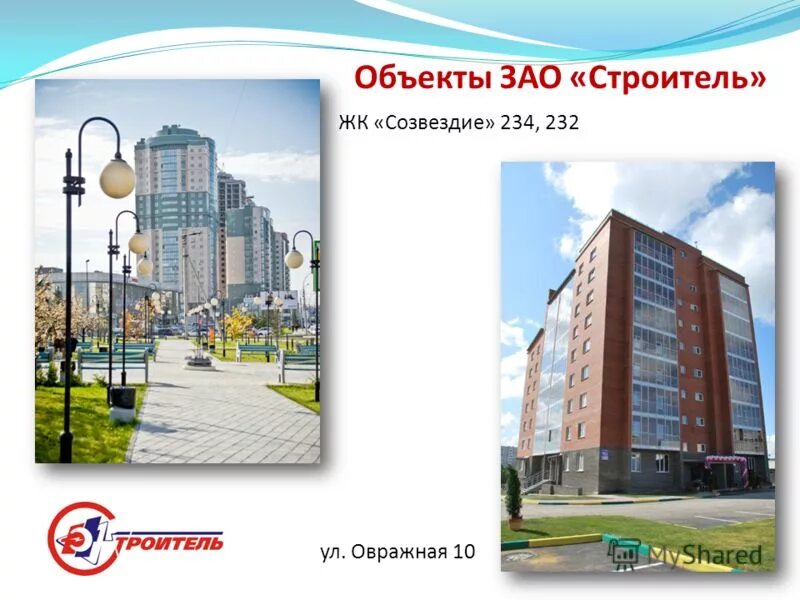 Объекты ЗАО «Строитель»

ЖК «Созвездие» 234, 232

СТРОИТЕЛЬ

ул. Овражная 10

MyShared